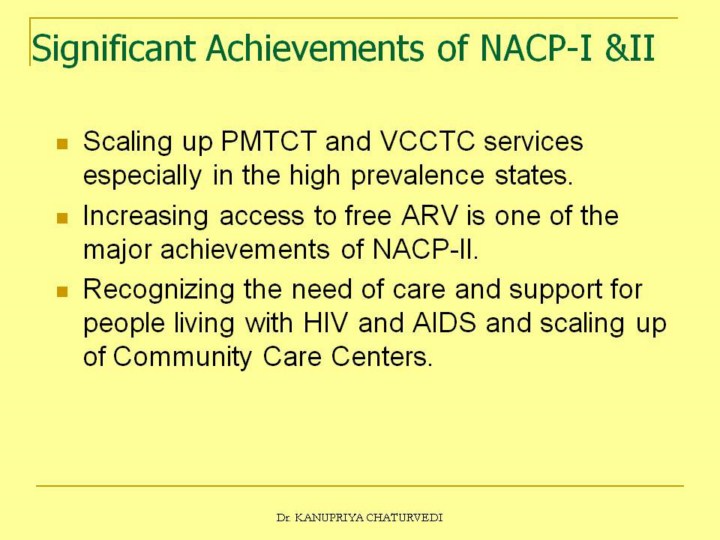 Significant Achievements of NACP-I &II

- Scaling up PMTCT and VCCTC services especially in the high prevalence states.
- Increasing access to free ARV is one of the major achievements of NACP-II.
- Recognizing the need of care and support for people living with HIV and AIDS and scaling up of Community Care Centers.

Dr. KANUPRIYA CHATURVEDI